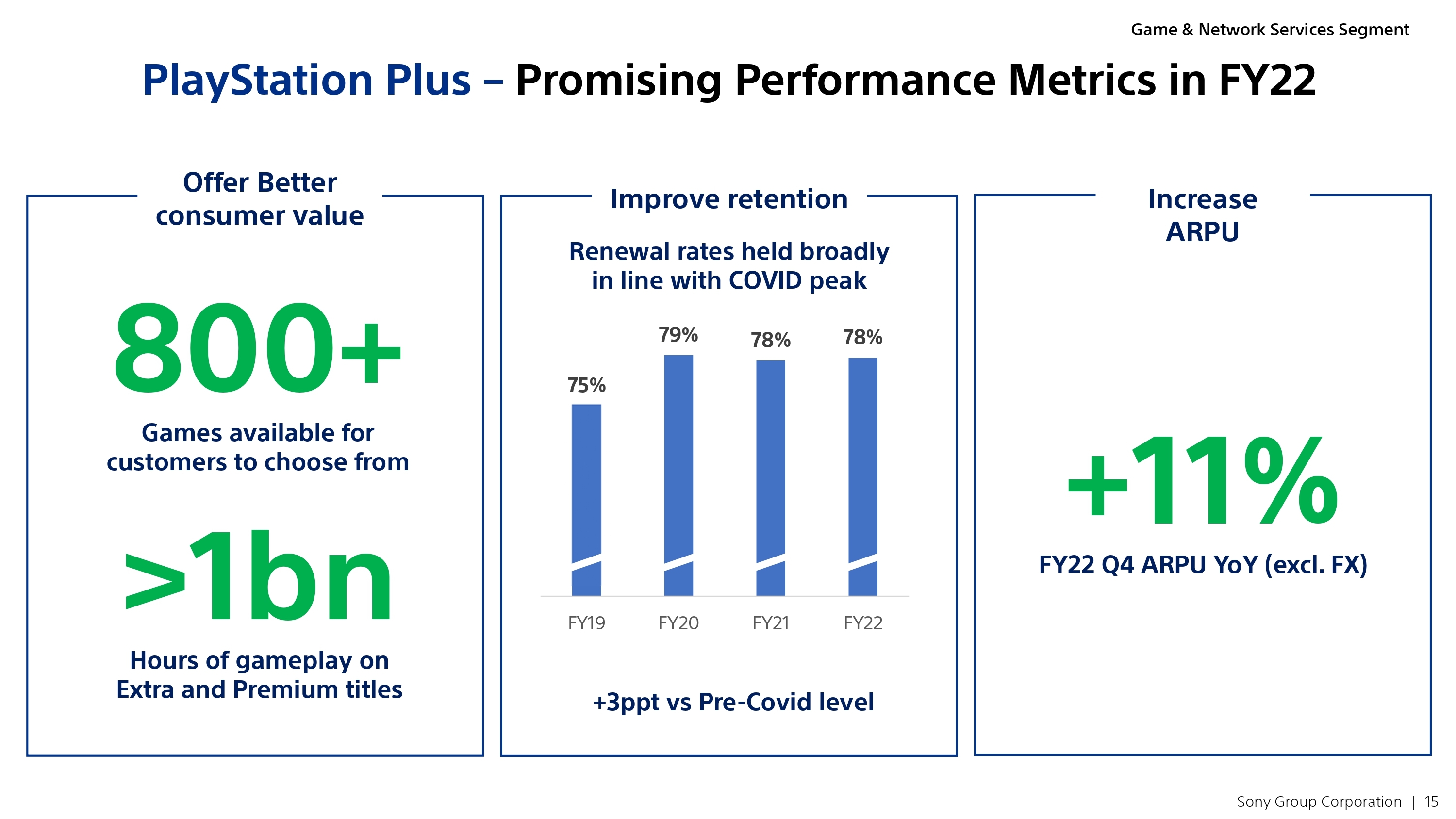 Game & Network Services Segment

PlayStation Plus – Promising Performance Metrics in FY22

Offer Better consumer value

800+

Games available for customers to choose from

>1bn

Hours of gameplay on Extra and Premium titles

Improve retention

Renewal rates held broadly in line with COVID peak

75%
79%
78%
78%

FY19
FY20
FY21
FY22

+3ppt vs Pre-Covid level

Increase ARPU

+11%

FY22 Q4 ARPU YoY (excl. FX)

Sony Group Corporation | 15